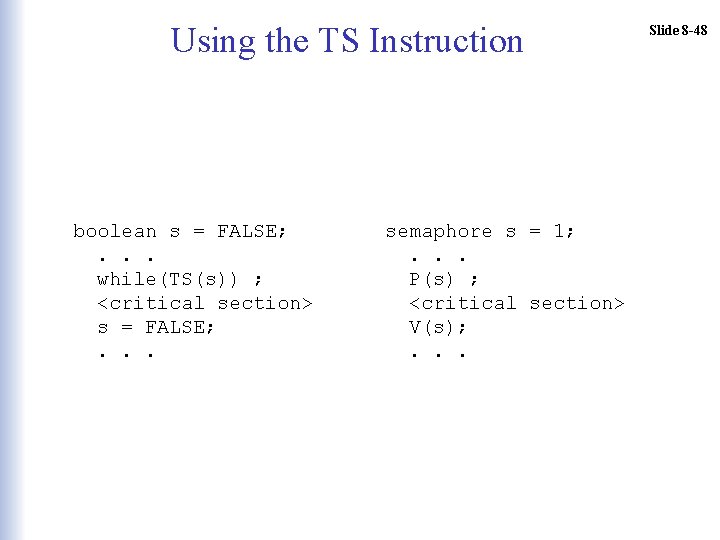 Using the TS Instruction

Slide 8-48

boolean s = FALSE;
. . .
while(TS(s)) ;
<critical section>
s = FALSE;
. . .

semaphore s = 1;
. . .
P(s) ;
<critical section>
V(s);
. . .